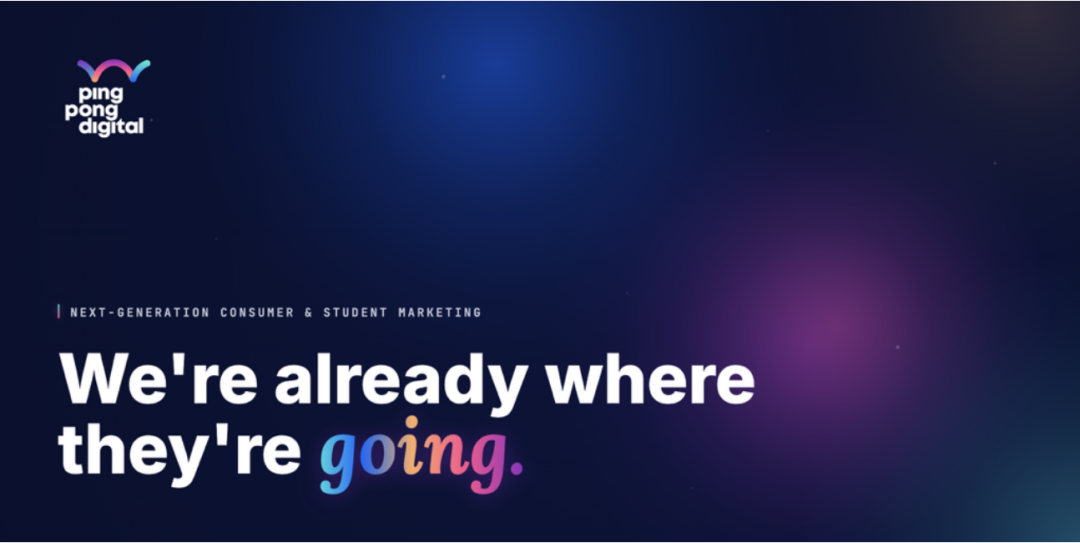 ping pong digital

NEXT-GENERATION CONSUMER & STUDENT MARKETING

We're already where they're going.